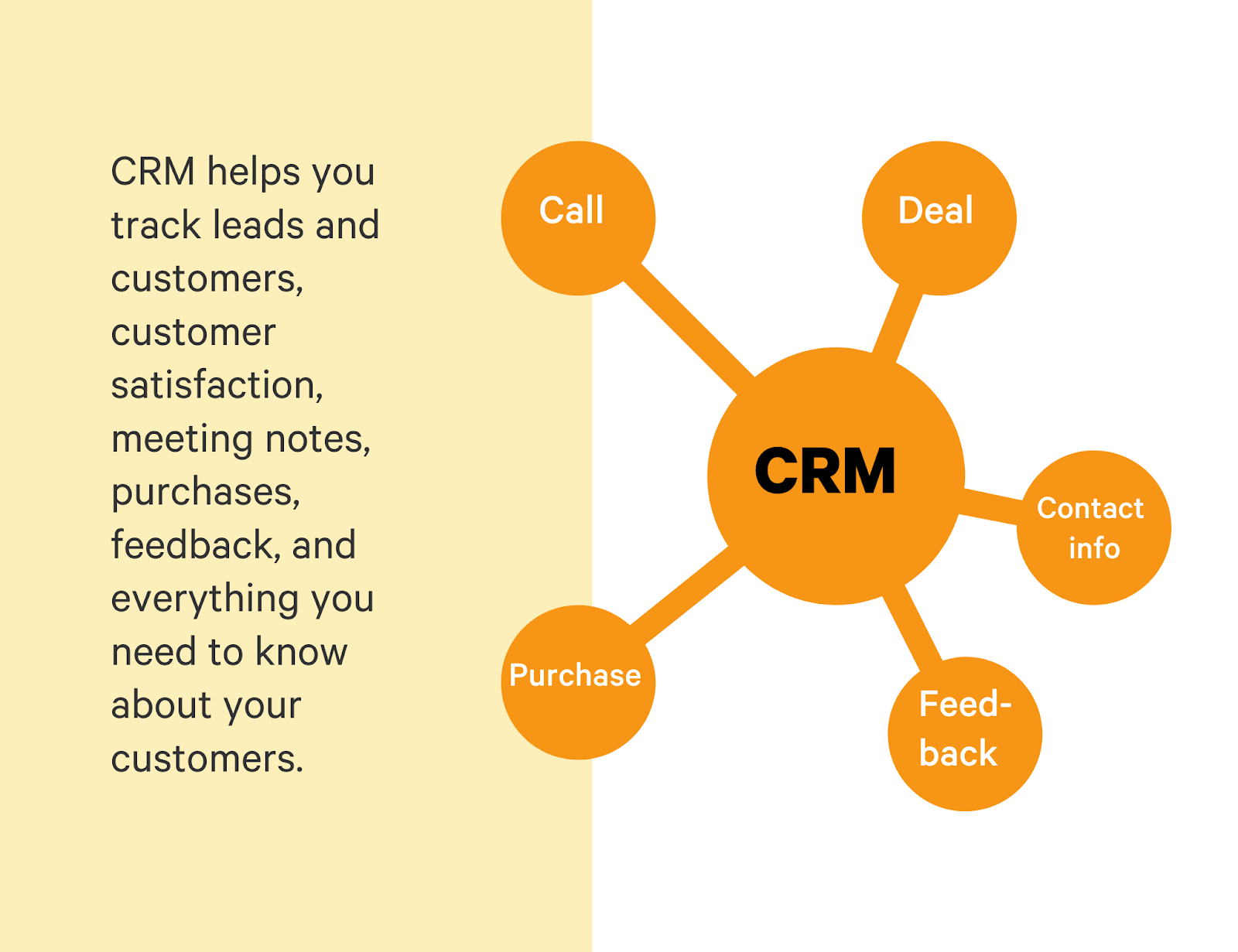 CRM helps you track leads and customers, customer satisfaction, meeting notes, purchases, feedback, and everything you need to know about your customers.

Call

Deal

CRM

Contact info

Purchase

Feedback